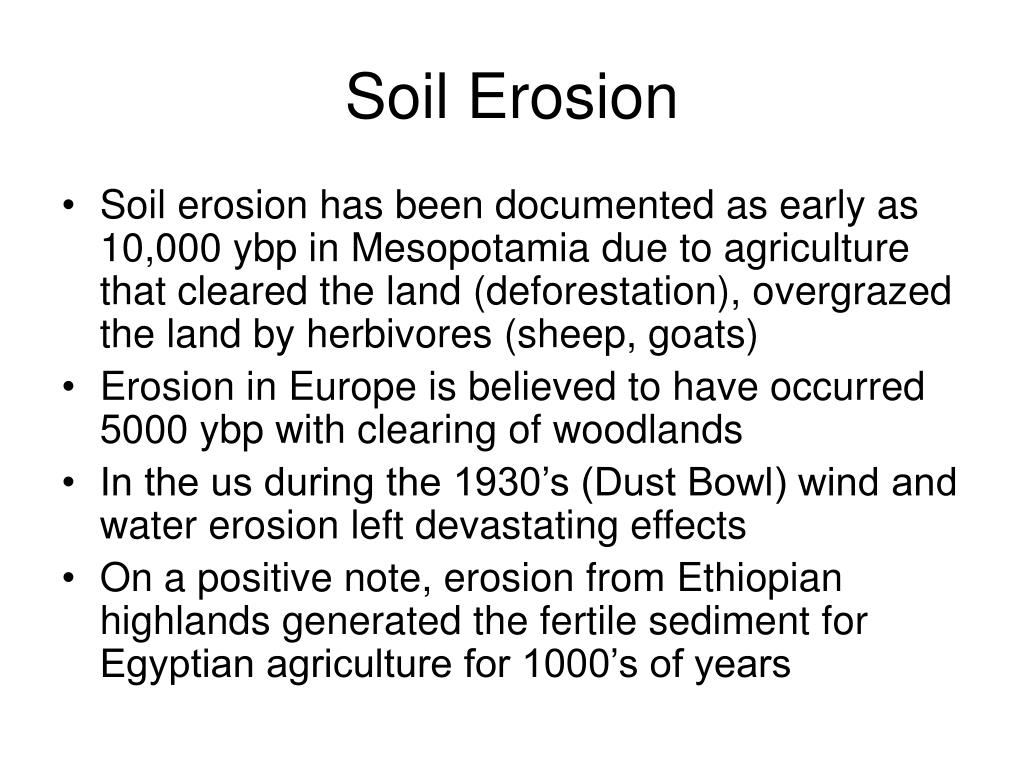 Soil Erosion

• Soil erosion has been documented as early as 10,000 ybp in Mesopotamia due to agriculture that cleared the land (deforestation), overgrazed the land by herbivores (sheep, goats)
• Erosion in Europe is believed to have occurred 5000 ybp with clearing of woodlands
• In the us during the 1930’s (Dust Bowl) wind and water erosion left devastating effects
• On a positive note, erosion from Ethiopian highlands generated the fertile sediment for Egyptian agriculture for 1000’s of years